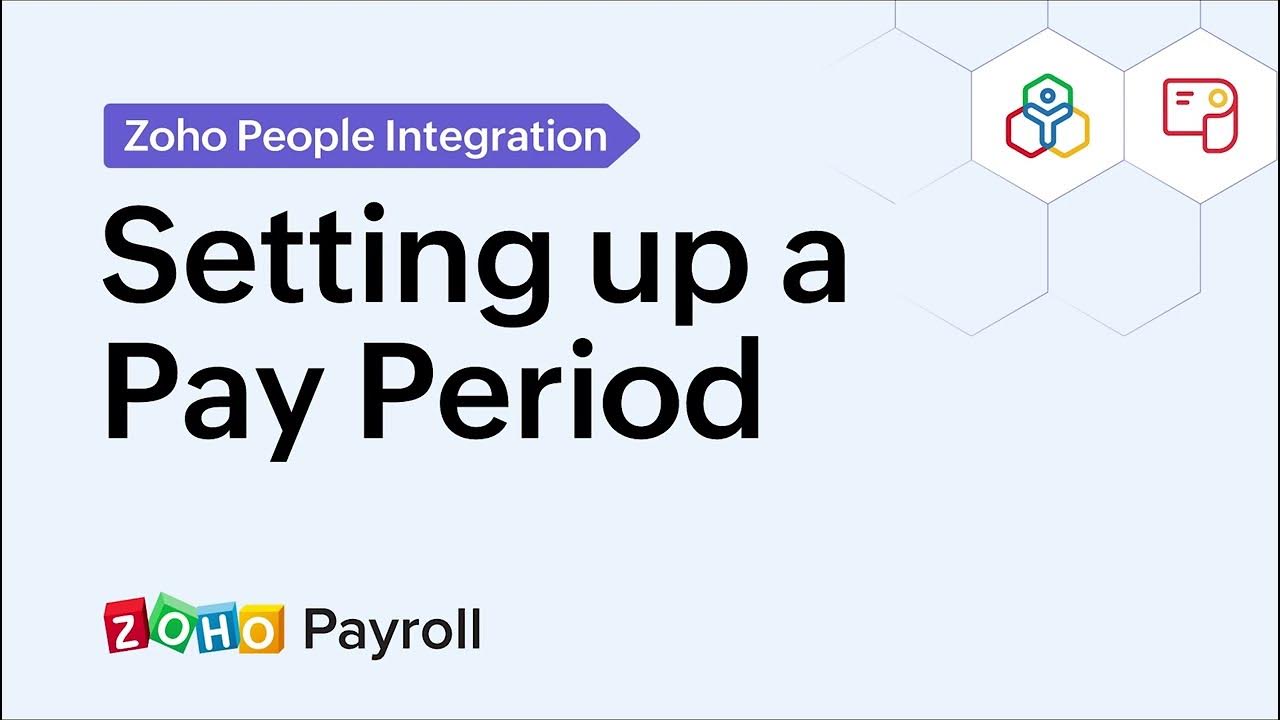 Zoho People Integration

Setting up a Pay Period

ZOHO Payroll